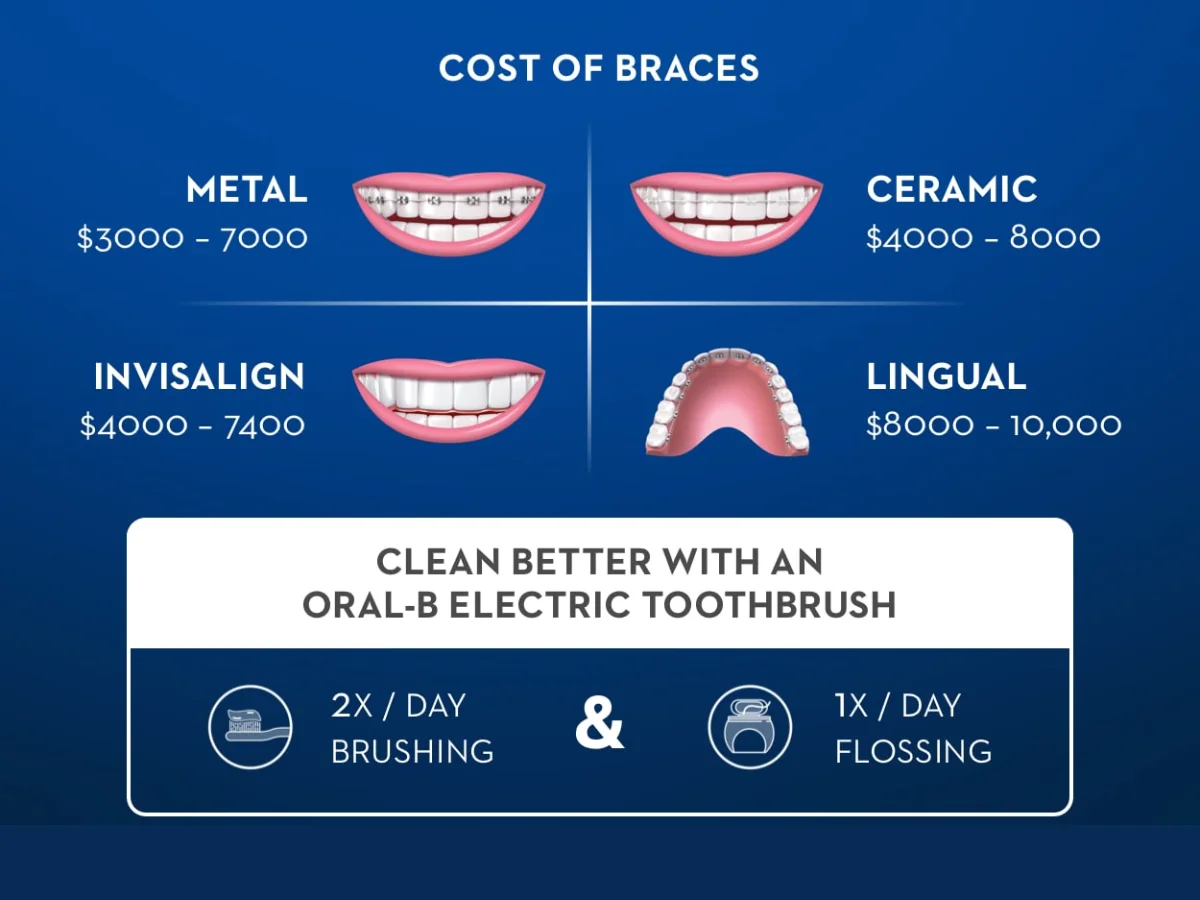 COST OF BRACES

METAL
\$3000 – 7000

CERAMIC
\$4000 – 8000

INVISALIGN
\$4000 – 7400

LINGUAL
\$8000 – 10,000

CLEAN BETTER WITH AN ORAL-B ELECTRIC TOOTHBRUSH

2X / DAY BRUSHING

&

1X / DAY FLOSSING